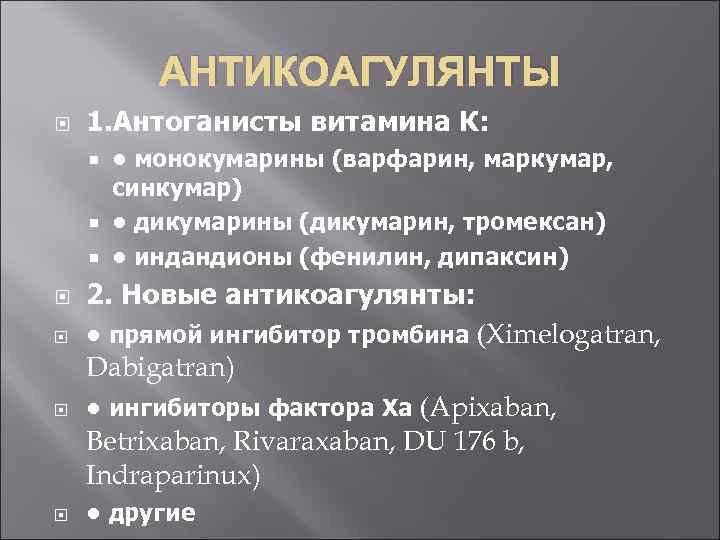 АНТИКОАГУЛЯНТЫ

1.Антоганисты витамина К:

● монокумарины (варфарин, маркумар, синкумар)

● дикумарины (дикумарин, тромексан)

● индандионы (фенилин, дипаксин)

2. Новые антикоагулянты:

● прямой ингибитор тромбина (Ximelogatran, Dabigatran)

● ингибиторы фактора Ха (Apixaban, Betrixaban, Rivaraxaban, DU 176 b, Indraparinux)

● другие